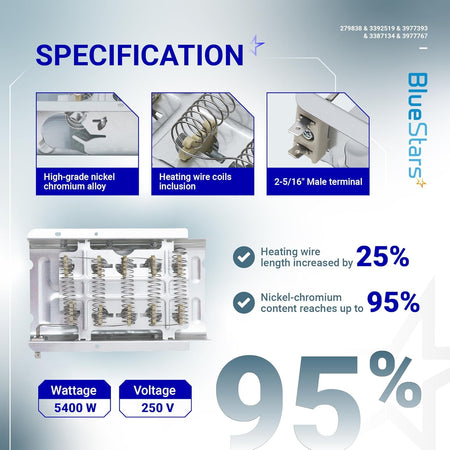 279838 & 3392519 & 3977393
& 3387134 & 3977767

SPECIFICATION

BlueStars

High-grade nickel chromium alloy

Heating wire coils inclusion

2-5/16" Male terminal

Heating wire length increased by 25%

Nickel-chromium content reaches up to 95%

Wattage
5400 W

Voltage
250 V

95%